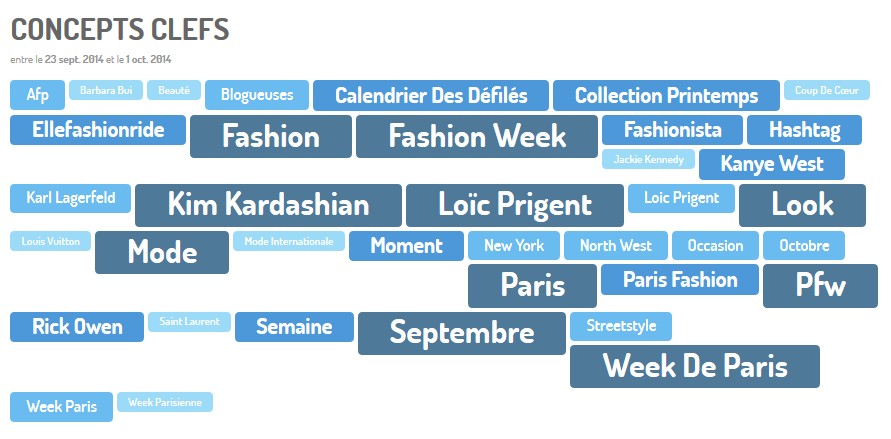 CONCEPTS CLEFS

entre le 23 sept. 2014 et le 1 oct. 2014

Afp Barbara Bui Beauté Blogueuses Calendrier Des Défilés Collection Printemps Coup De Cœur Ellefashionride Fashion Fashion Week Fashionista Hashtag Jackie Kennedy Kanye West Karl Lagerfeld Kim Kardashian Loïc Prigent Loic Prigent Look Louis Vuitton Mode Mode Internationale Moment New York North West Occasion Octobre Paris Paris Fashion Pfw Rick Owen Saint Laurent Semaine Septembre Streetstyle Week De Paris Week Paris Week Parisienne